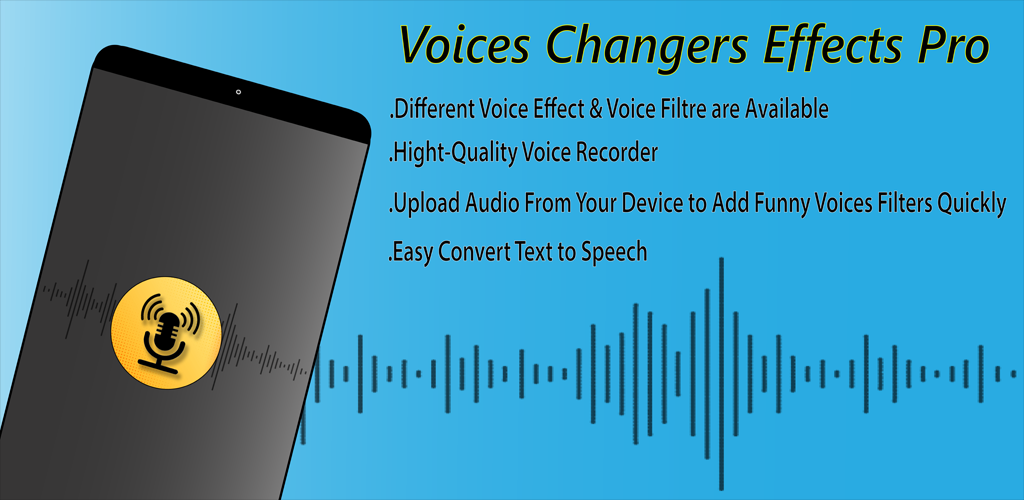 Voices Changers Effects Pro

.Different Voice Effect & Voice Filtre are Available

.Hight-Quality Voice Recorder

.Upload Audio From Your Device to Add Funny Voices Filters Quickly

.Easy Convert Text to Speech